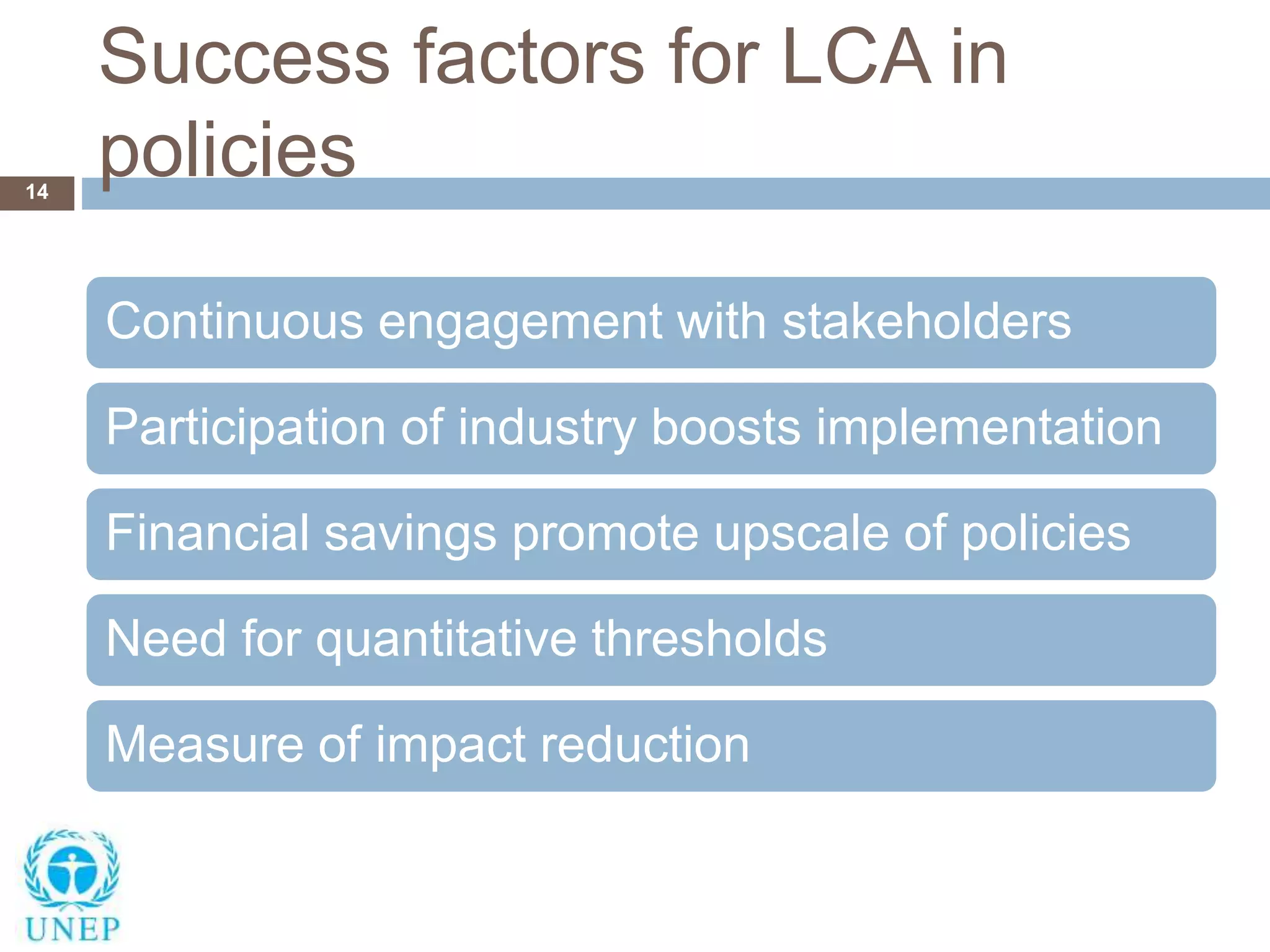 Success factors for LCA in policies

14

Continuous engagement with stakeholders

Participation of industry boosts implementation

Financial savings promote upscale of policies

Need for quantitative thresholds

Measure of impact reduction

UNEP